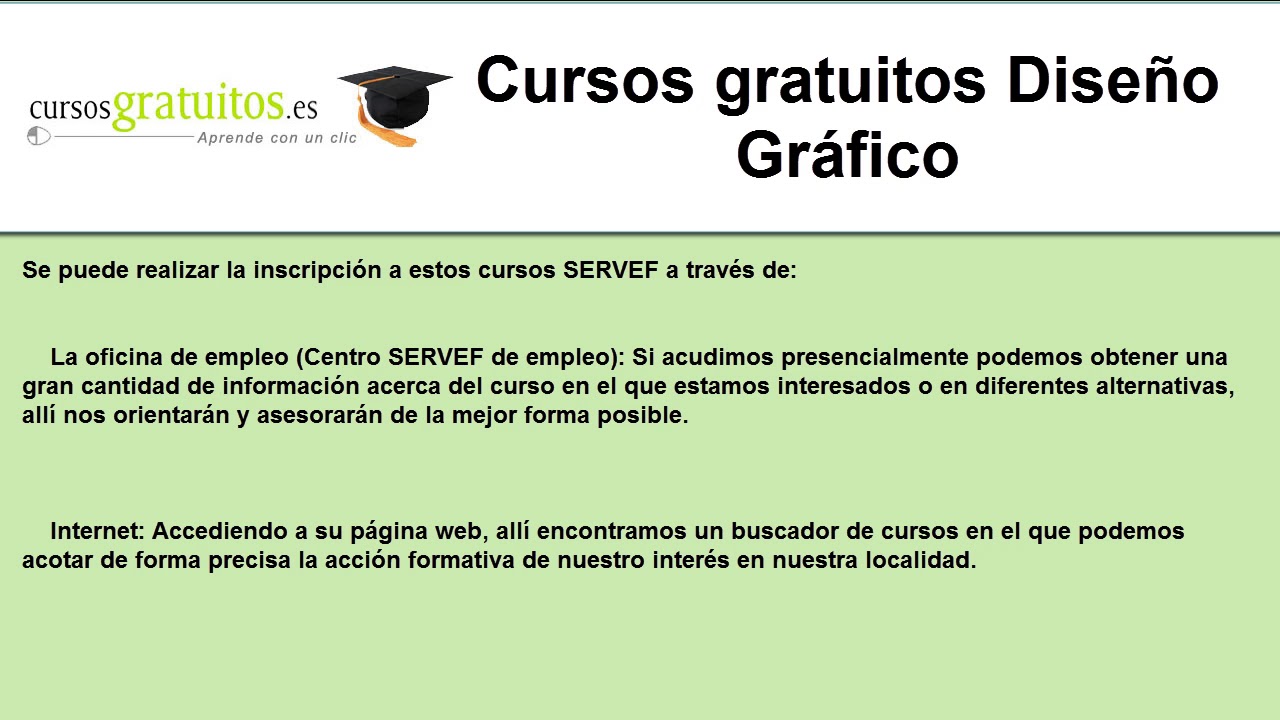 cursosgratuitos.es
Aprende con un clic

Cursos gratuitos Diseño Gráfico

Se puede realizar la inscripción a estos cursos SERVEF a través de:

La oficina de empleo (Centro SERVEF de empleo): Si acudimos presencialmente podemos obtener una gran cantidad de información acerca del curso en el que estamos interesados o en diferentes alternativas, allí nos orientarán y asesorarán de la mejor forma posible.

Internet: Accediendo a su página web, allí encontramos un buscador de cursos en el que podemos acotar de forma precisa la acción formativa de nuestro interés en nuestra localidad.